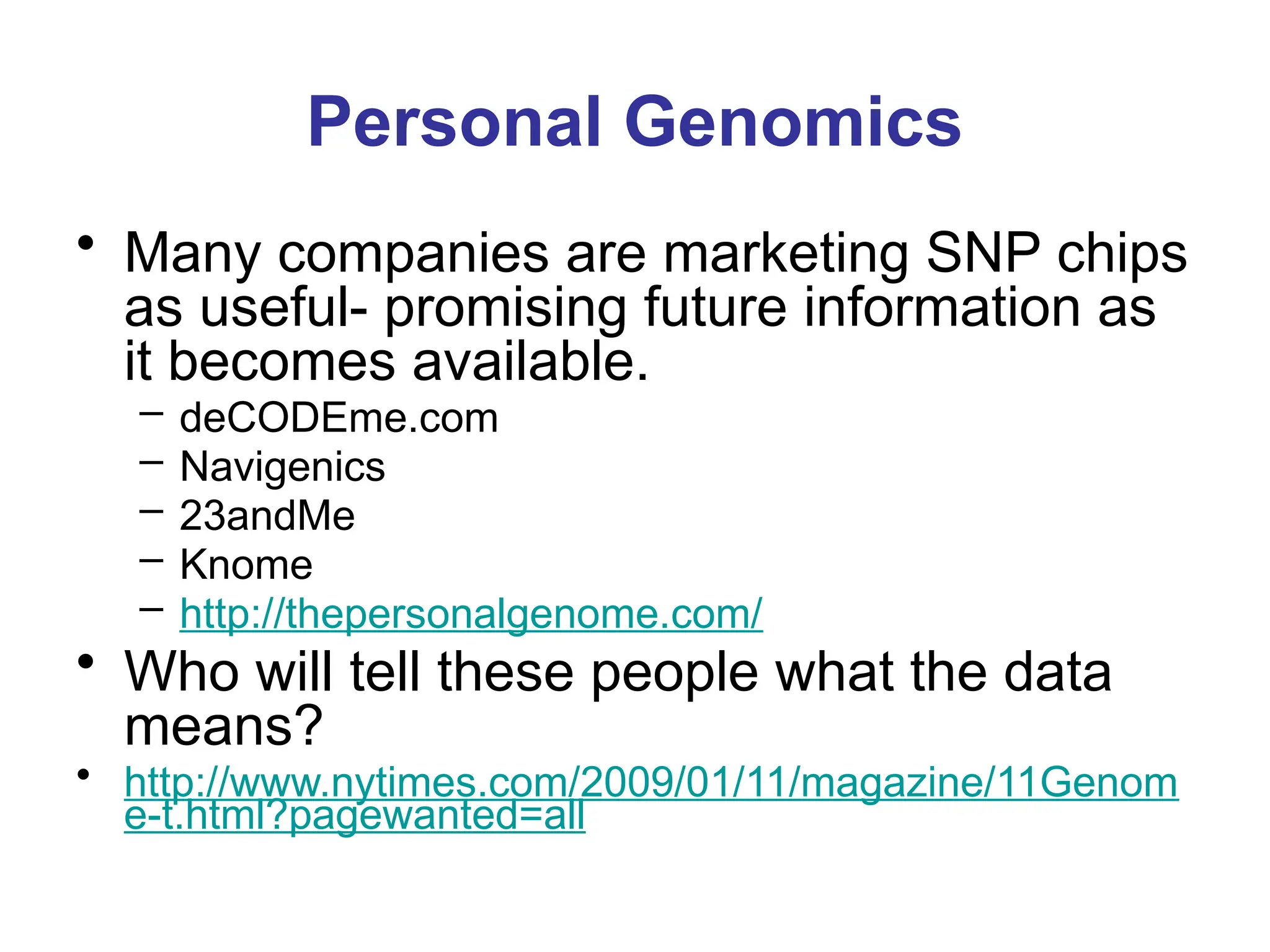 Personal Genomics

• Many companies are marketing SNP chips as useful- promising future information as it becomes available.
– deCODEme.com
– Navigenics
– 23andMe
– Knome
– http://thepersonalgenome.com/

• Who will tell these people what the data means?

• http://www.nytimes.com/2009/01/11/magazine/11Genome-t.html?pagewanted=all